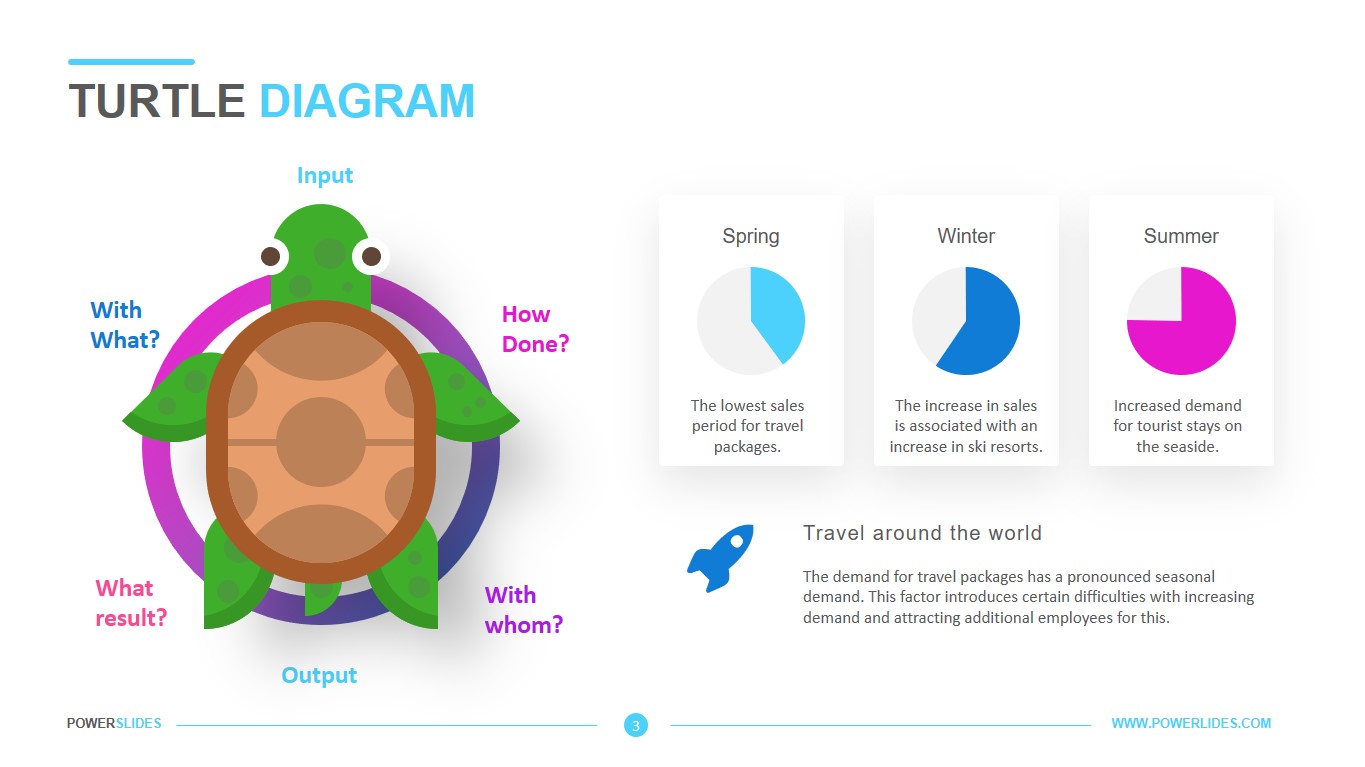 TURTLE DIAGRAM

Input

With What?

How Done?

What result?

With whom?

Output

Spring

The lowest sales period for travel packages.

Winter

The increase in sales is associated with an increase in ski resorts.

Summer

Increased demand for tourist stays on the seaside.

Travel around the world

The demand for travel packages has a pronounced seasonal demand. This factor introduces certain difficulties with increasing demand and attracting additional employees for this.

POWERSLIDES

3

WWW.POWERLIDES.COM